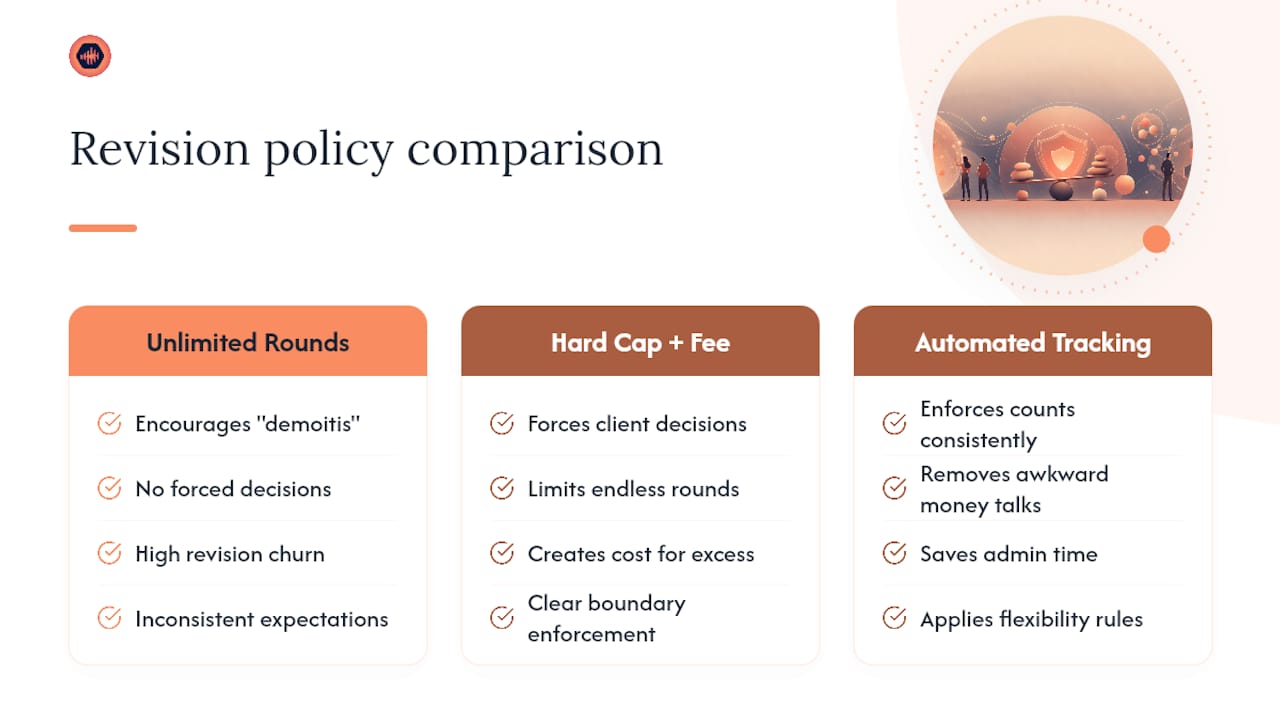 Revision policy comparison

Unlimited Rounds

Encourages "demoitis"

No forced decisions

High revision churn

Inconsistent expectations

Hard Cap + Fee

Forces client decisions

Limits endless rounds

Creates cost for excess

Clear boundary enforcement

Automated Tracking

Enforces counts consistently

Removes awkward money talks

Saves admin time

Applies flexibility rules